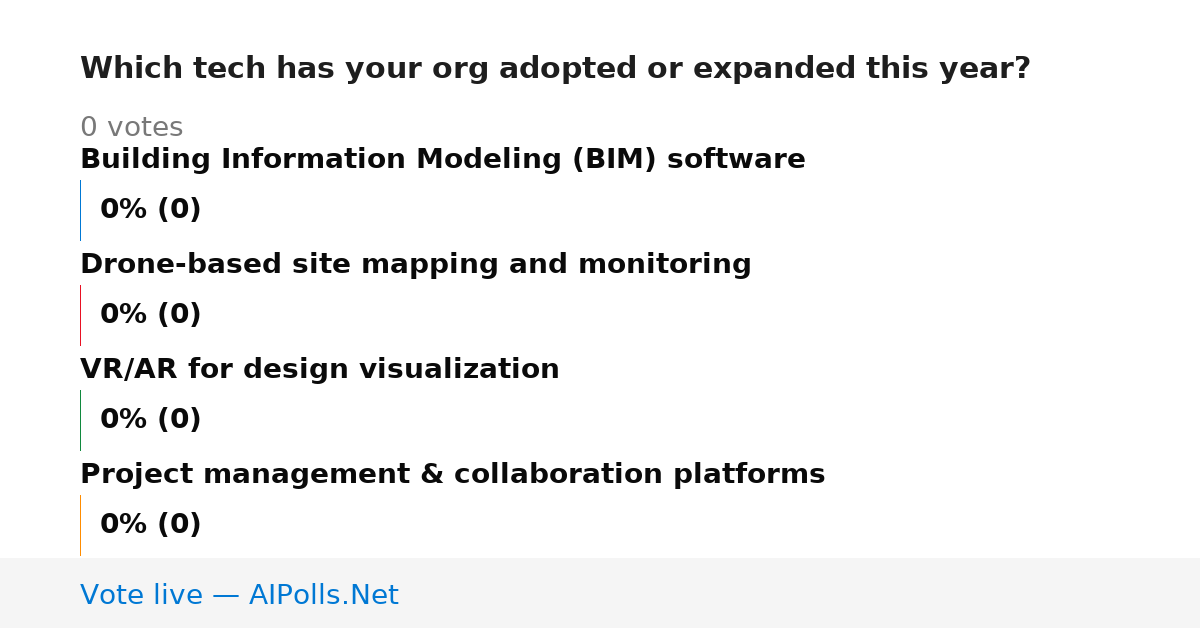 Which tech has your org adopted or expanded this year?

0 votes

Building Information Modeling (BIM) software

0% (0)

Drone-based site mapping and monitoring

0% (0)

VR/AR for design visualization

0% (0)

Project management & collaboration platforms

0% (0)

Vote live — AIPolls.Net